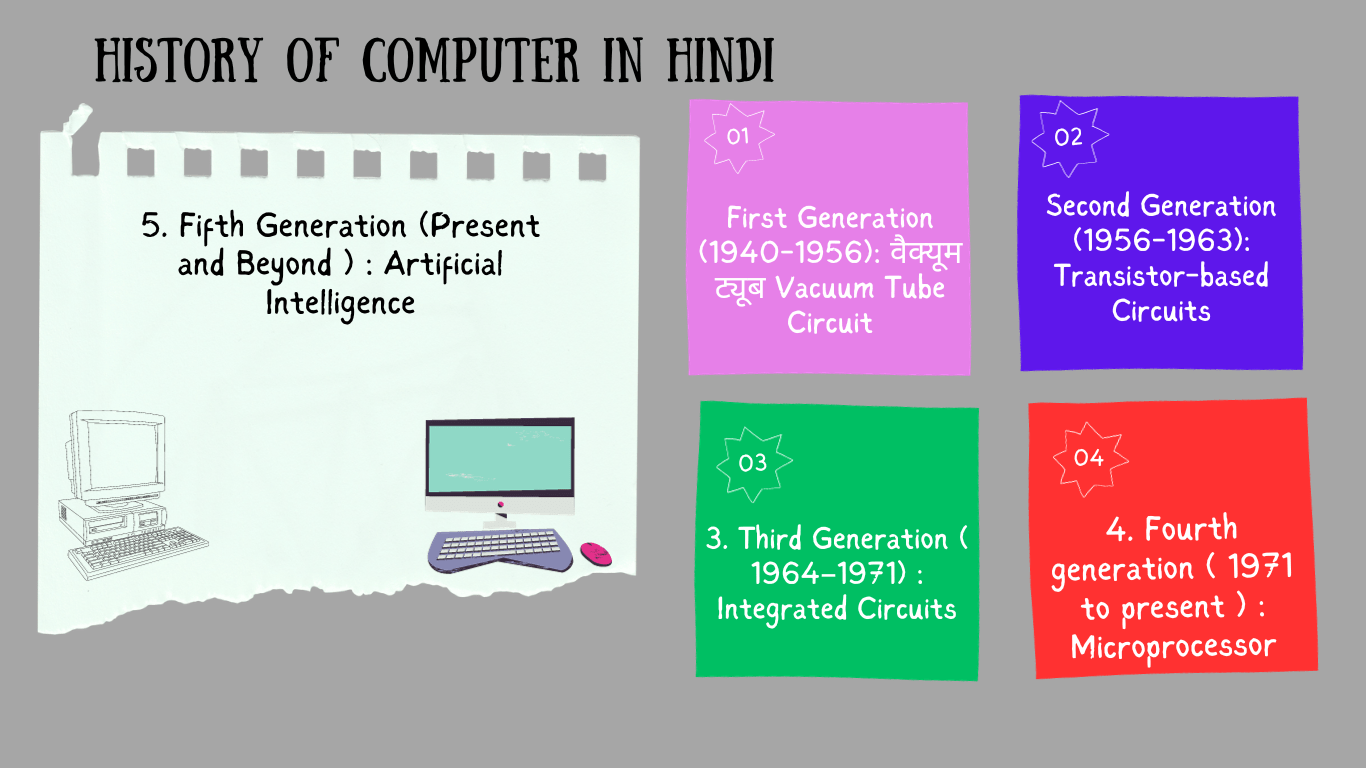 HISTORY OF COMPUTER IN HINDI

5. Fifth Generation (Present and Beyond ) : Artificial Intelligence

01

First Generation (1940-1956): वैक्यूम ट्यूब Vacuum Tube Circuit

02

Second Generation (1956-1963): Transistor-based Circuits

03

3. Third Generation ( 1964-1971) : Integrated Circuits

04

4. Fourth generation ( 1971 to present ) : Microprocessor